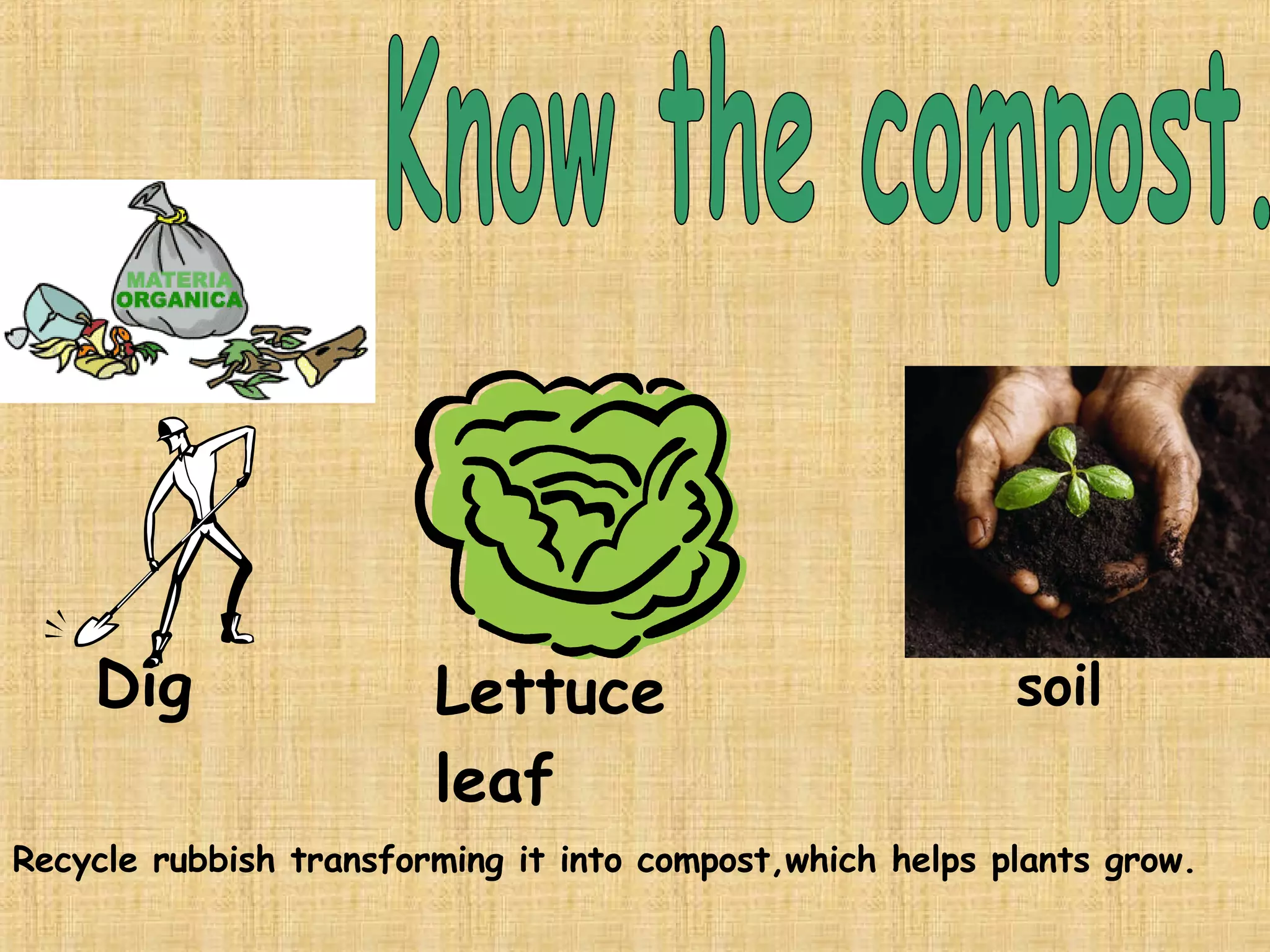 Know the compost.

MATERIA ORGANICA

Dig

Lettuce leaf

soil

Recycle rubbish transforming it into compost,which helps plants grow.